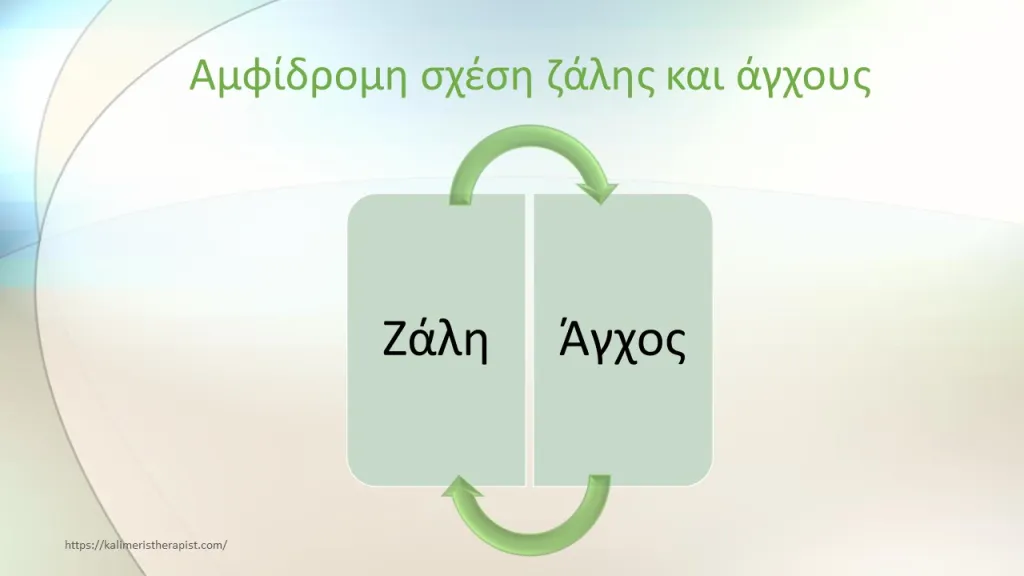 Αμφίδρομη σχέση ζάλης και άγχους

Ζάλη

Άγχος

https://kalimeristherapist.com/